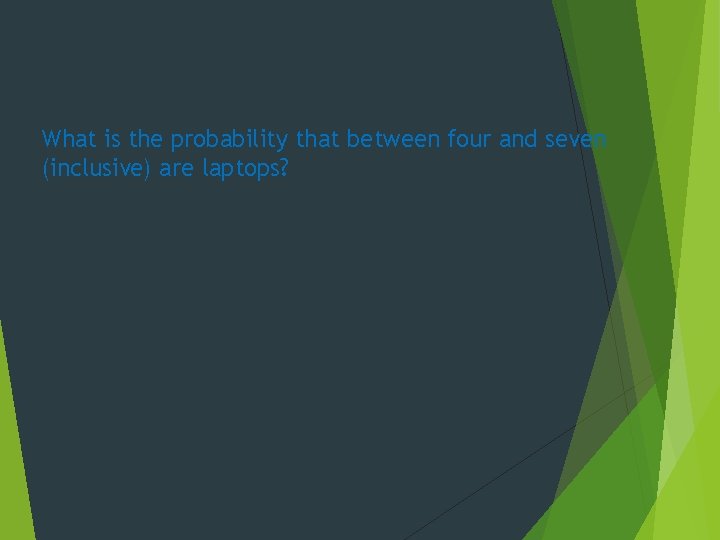 What is the probability that between four and seven (inclusive) are laptops?